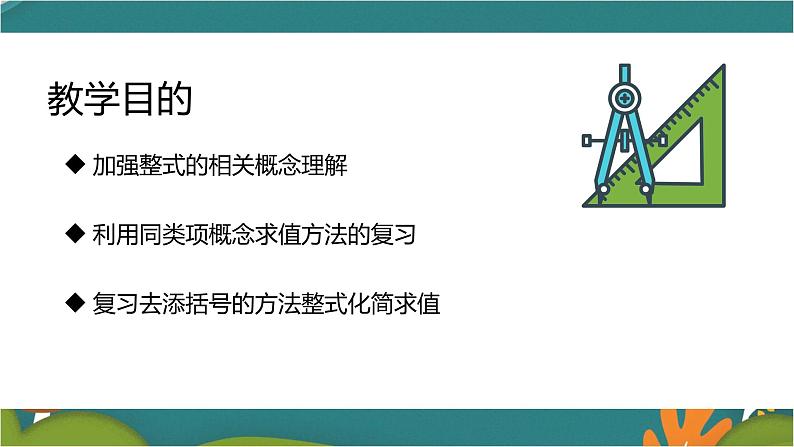 教学目的

◆ 加强整式的相关概念理解

◆ 利用同类项概念求值方法的复习

◆ 复习去添括号的方法整式化简求值